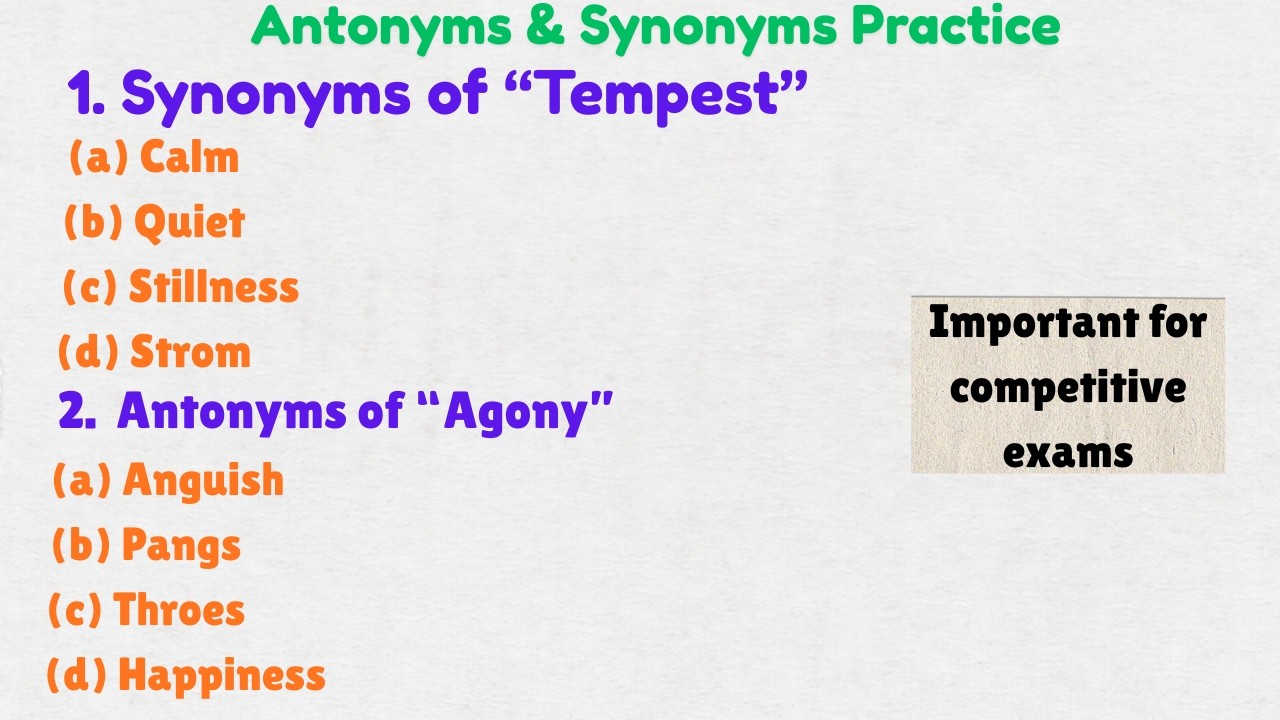 Antonyms & Synonyms Practice

1. Synonyms of “Tempest”

(a) Calm

(b) Quiet

(c) Stillness

(d) Strom

2. Antonyms of “Agony”

(a) Anguish

(b) Pangs

(c) Throes

(d) Happiness

Important for competitive exams